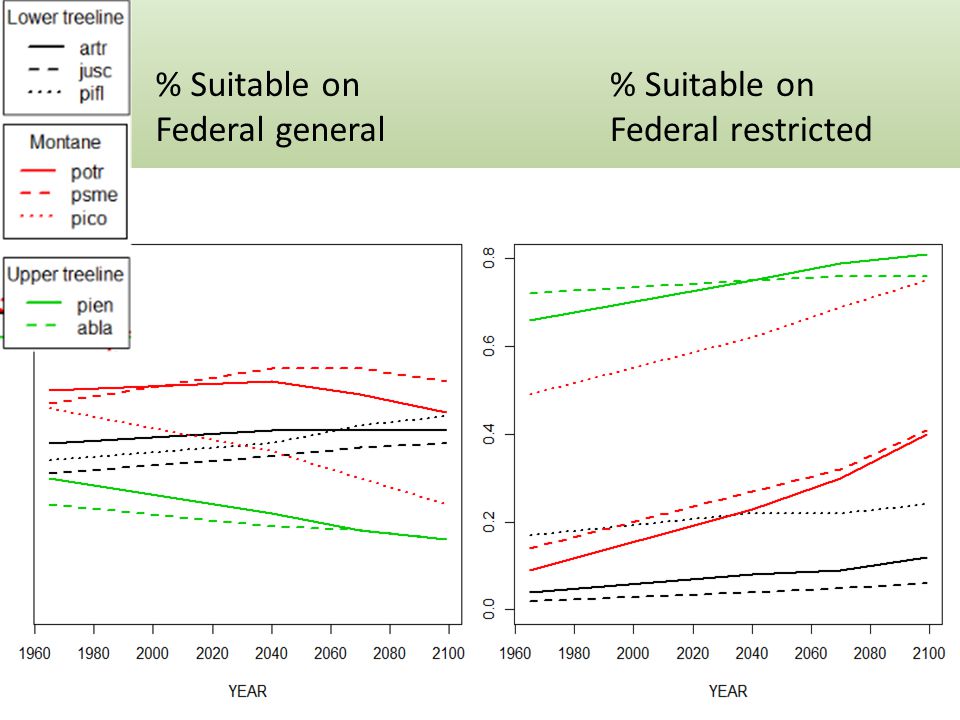 Lower treeline
artr
jusc
pifl

Montane
potr
psme
pico

Upper treeline
pien
abla

% Suitable on Federal general

% Suitable on Federal restricted

1960 1980 2000 2020 2040 2060 2080 2100
YEAR

0.0 0.2 0.4 0.6 0.8

1960 1980 2000 2020 2040 2060 2080 2100
YEAR